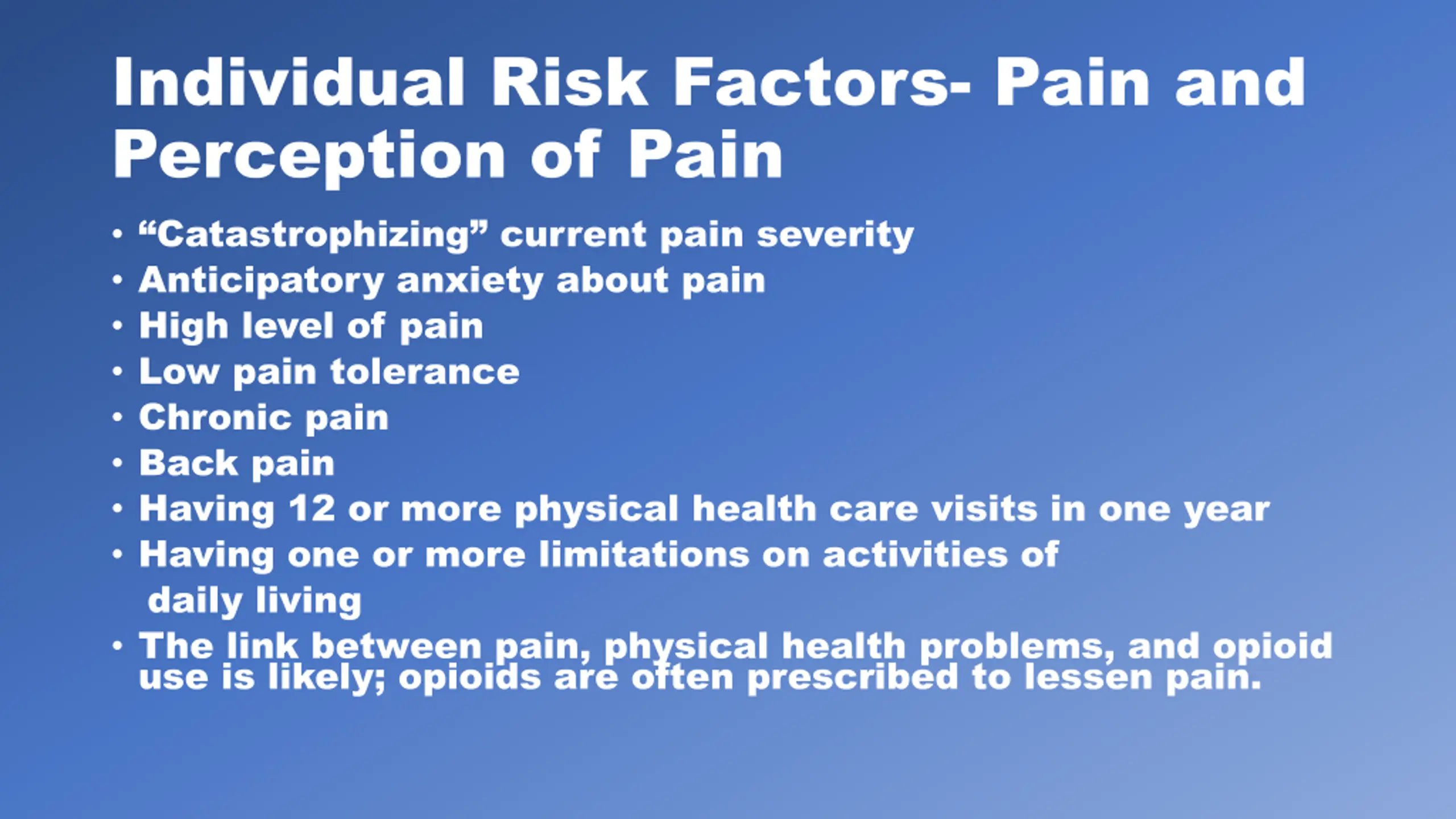 Individual Risk Factors- Pain and Perception of Pain

• “Catastrophizing” current pain severity
• Anticipatory anxiety about pain
• High level of pain
• Low pain tolerance
• Chronic pain
• Back pain
• Having 12 or more physical health care visits in one year
• Having one or more limitations on activities of daily living
• The link between pain, physical health problems, and opioid use is likely; opioids are often prescribed to lessen pain.